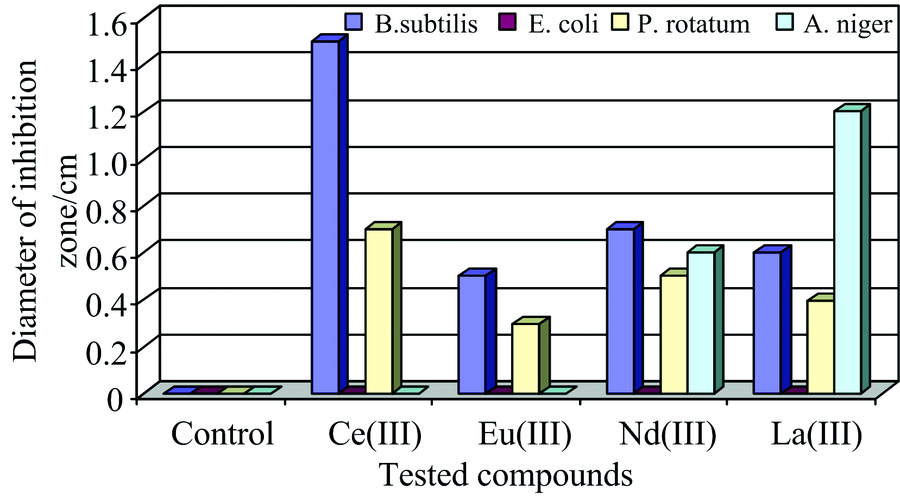 B.subtilis
E. coli
P. rotatum
A. niger

Diameter of inhibition zone/cm

1.6
1.4
1.2
1.0
0.8
0.6
0.4
0.2
0

Control
Ce(III)
Eu(III)
Nd(III)
La(III)

Tested compounds